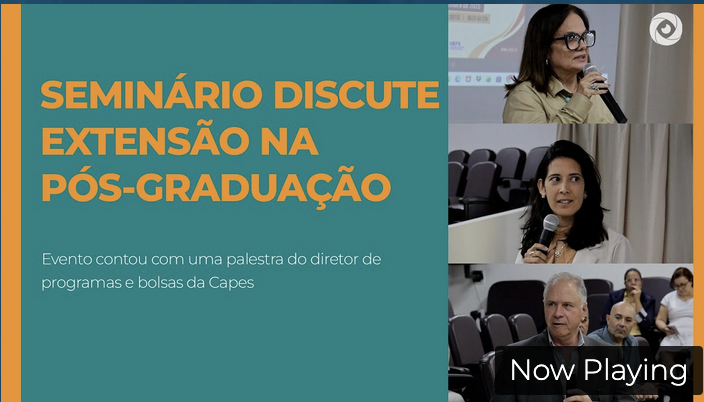 SEMINÁRIO DISCUTE EXTENSÃO NA PÓS-GRADUAÇÃO

Evento contou com uma palestra do diretor de programas e bolsas da Capes

Now Playing